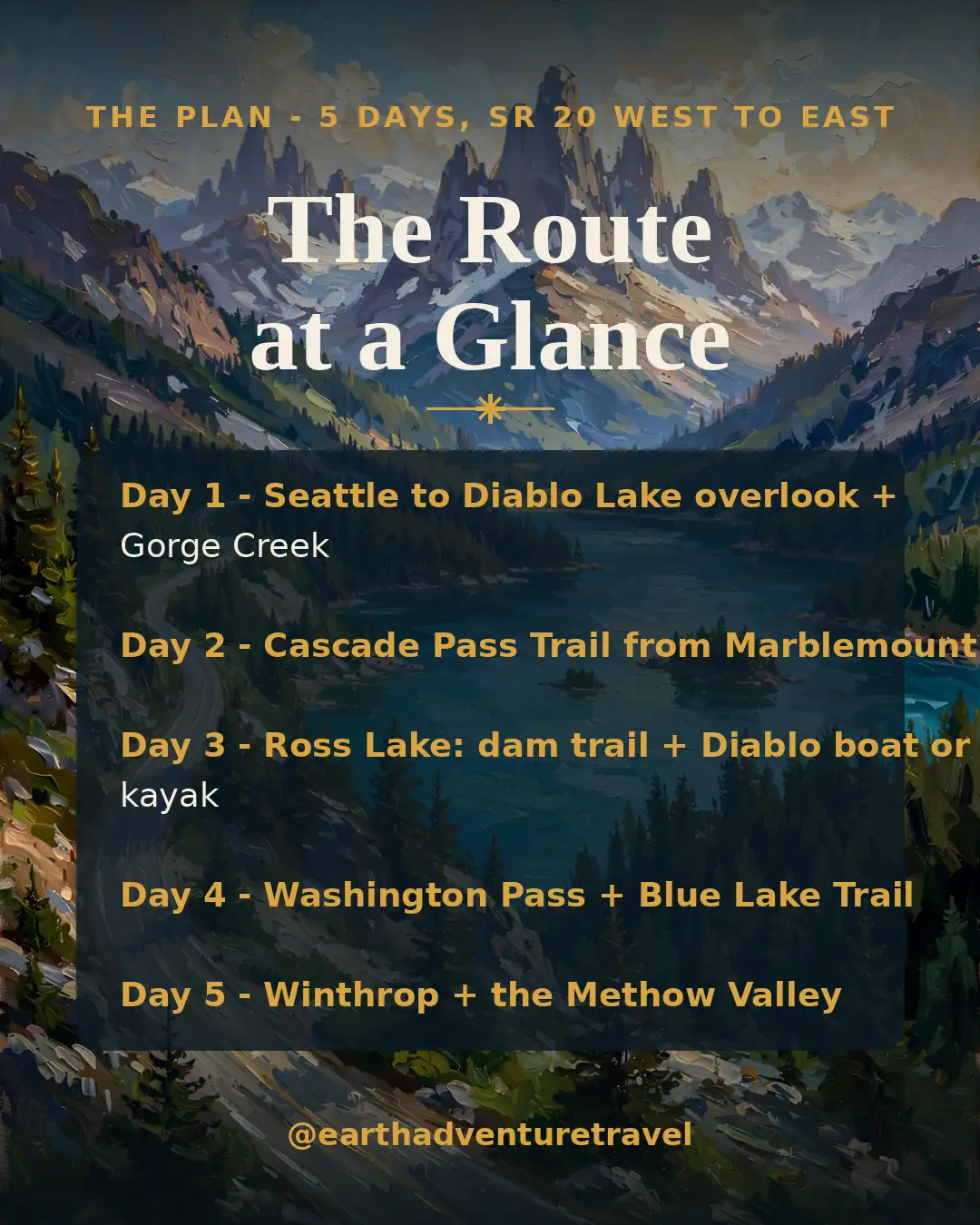 THE PLAN - 5 DAYS, SR 20 WEST TO EAST

The Route
at a Glance

Day 1 - Seattle to Diablo Lake overlook + Gorge Creek

Day 2 - Cascade Pass Trail from Marblemount

Day 3 - Ross Lake: dam trail + Diablo boat or kayak

Day 4 - Washington Pass + Blue Lake Trail

Day 5 - Winthrop + the Methow Valley

@earthadventuretravel